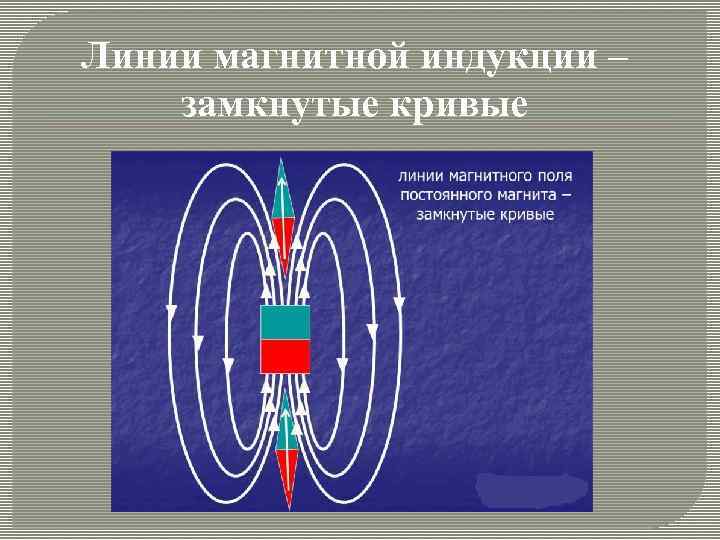 Линии магнитной индукции – замкнутые кривые

линии магнитного поля постоянного магнита – замкнутые кривые